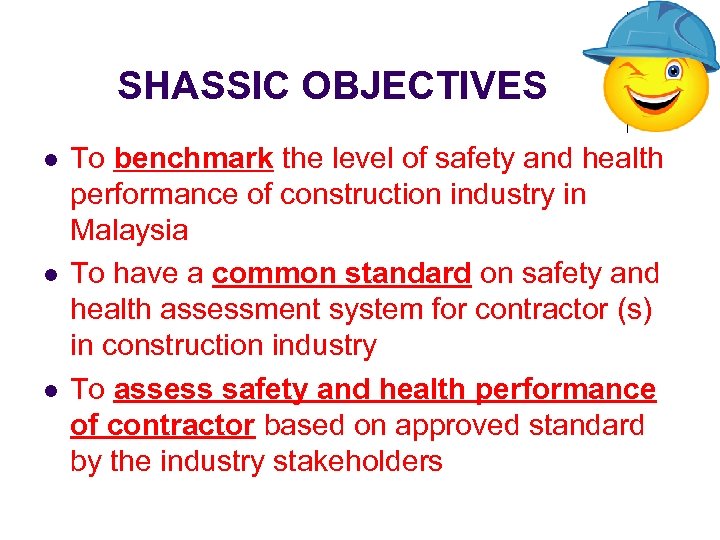 SHASSIC OBJECTIVES

- To benchmark the level of safety and health performance of construction industry in Malaysia
- To have a common standard on safety and health assessment system for contractor (s) in construction industry
- To assess safety and health performance of contractor based on approved standard by the industry stakeholders